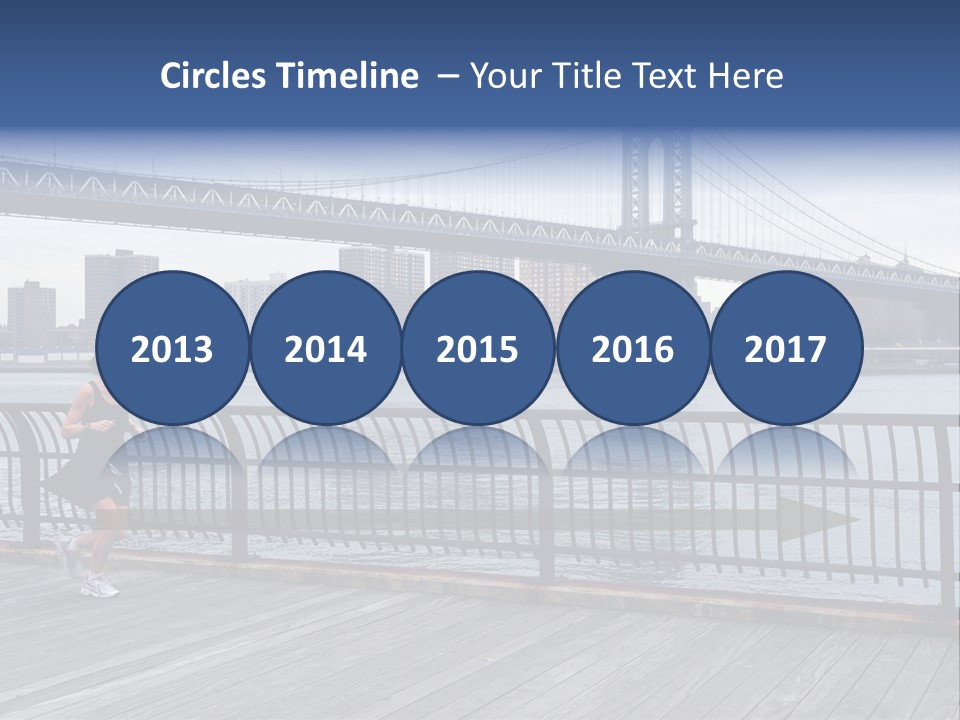 Circles Timeline – Your Title Text Here

2013 2014 2015 2016 2017